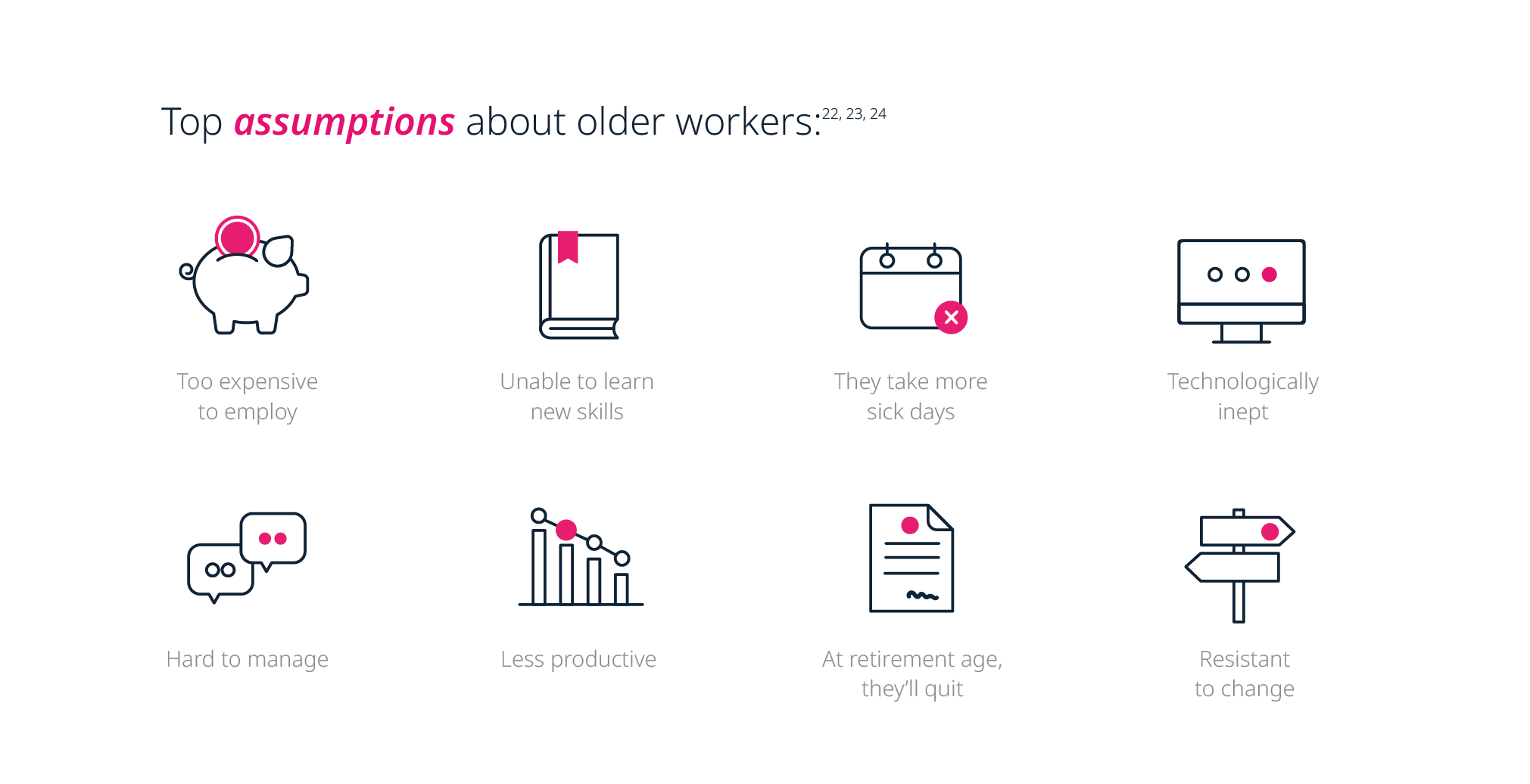 Top assumptions about older workers:$^{22, 23, 24}$

Too expensive to employ

Unable to learn new skills

They take more sick days

Technologically inept

Hard to manage

Less productive

At retirement age, they'll quit

Resistant to change